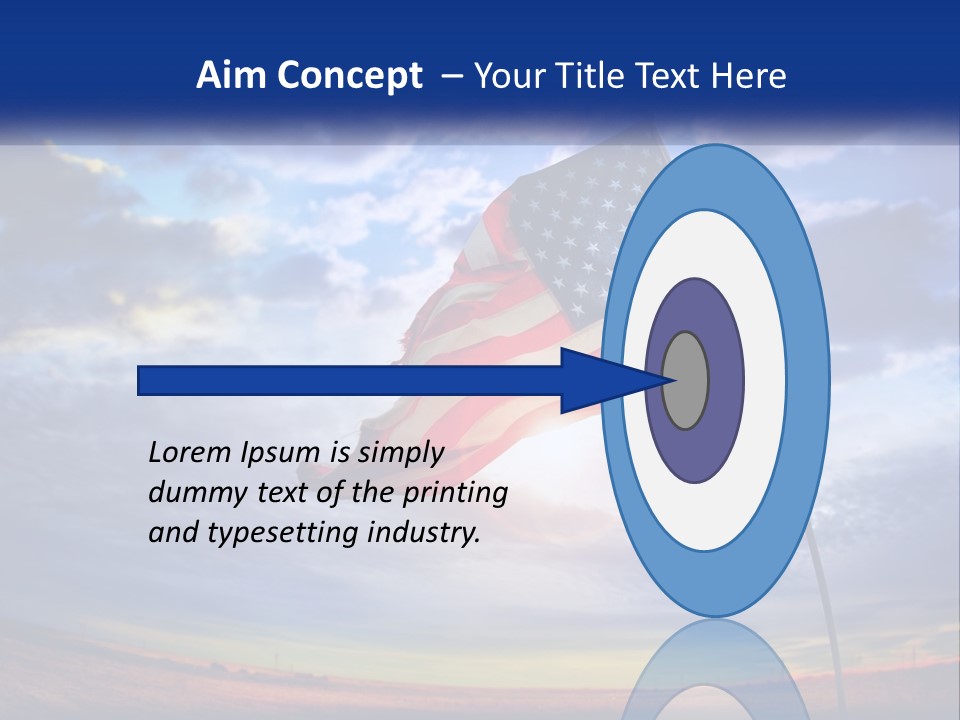 Aim Concept – Your Title Text Here

Lorem Ipsum is simply dummy text of the printing and typesetting industry.